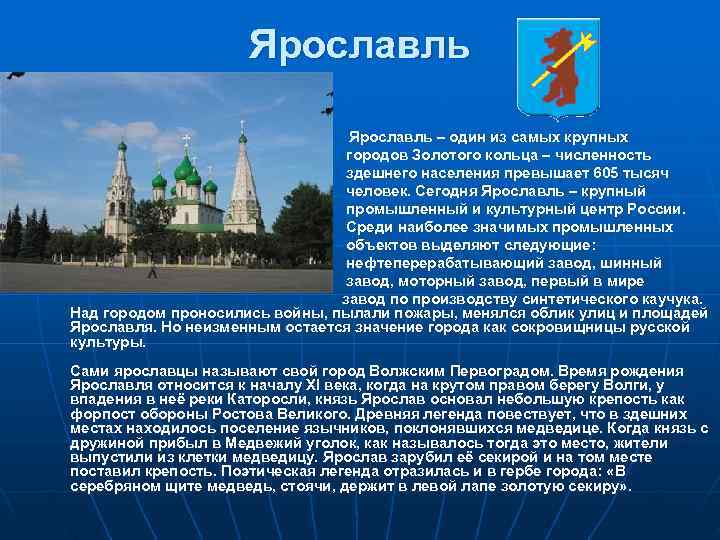 Ярославль

Ярославль – один из самых крупных городов Золотого кольца – численность здешнего населения превышает 605 тысяч человек. Сегодня Ярославль – крупный промышленный и культурный центр России. Среди наиболее значимых промышленных объектов выделяют следующие: нефтеперерабатывающий завод, шинный завод, моторный завод, первый в мире завод по производству синтетического каучука.

Над городом проносились войны, пылали пожары, менялся облик улиц и площадей Ярославля. Но неизменным остается значение города как сокровищницы русской культуры.

Сами ярославцы называют свой город Волжским Первоградом. Время рождения Ярославля относится к началу XI века, когда на крутом правом берегу Волги, у впадения в неё реки Которосли, князь Ярослав основал небольшую крепость как форпост обороны Ростова Великого. Древняя легенда повествует, что в здешних местах находилось поселение язычников, поклонявшихся медведице. Когда князь с дружиной прибыл в Медвежий уголок, как называлось тогда это место, жители выпустили из клетки медведицу. Ярослав зарубил её секирой и на том месте поставил крепость. Поэтическая легенда отразилась и в гербе города: «В серебряном щите медведь, стоячи, держит в левой лапе золотую секиру».